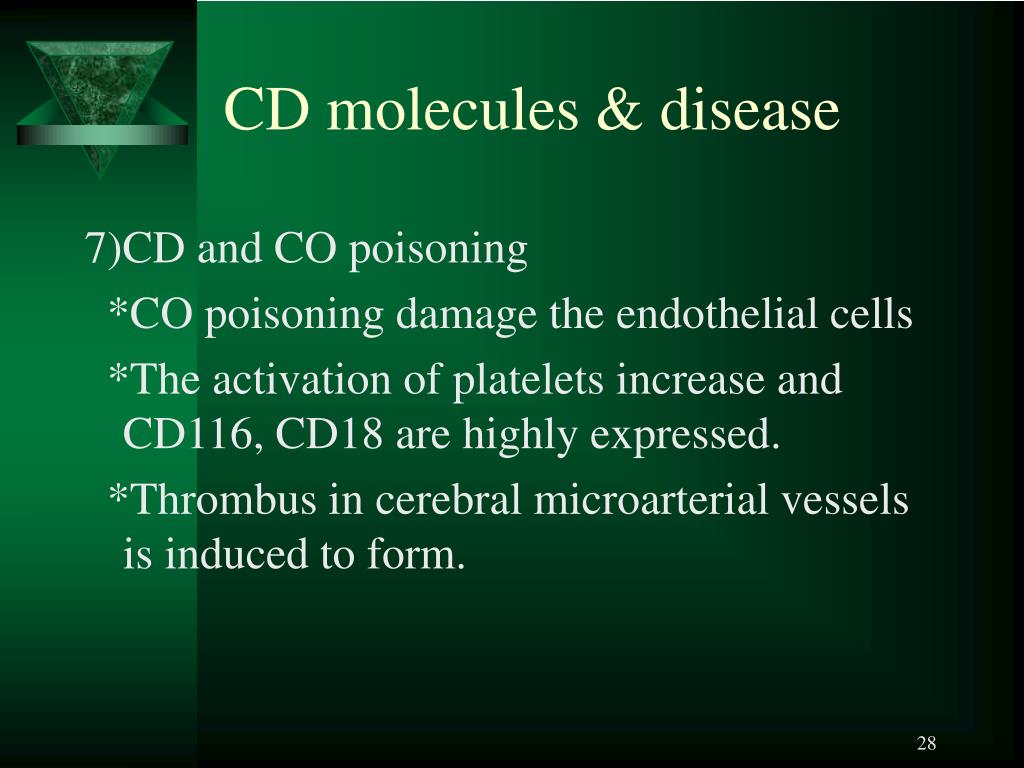 CD molecules & disease

7)CD and CO poisoning

*CO poisoning damage the endothelial cells

*The activation of platelets increase and CD116, CD18 are highly expressed.

*Thrombus in cerebral microarterial vessels is induced to form.

28